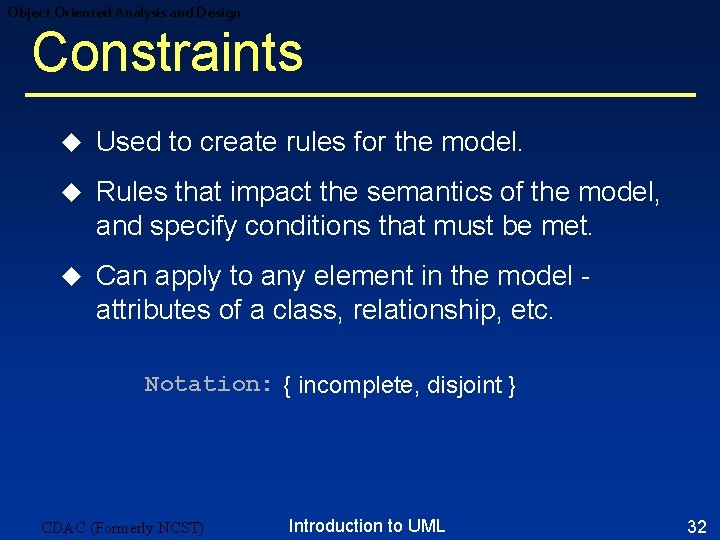 Object Oriented Analysis and Design

Constraints

◆ Used to create rules for the model.

◆ Rules that impact the semantics of the model, and specify conditions that must be met.

◆ Can apply to any element in the model - attributes of a class, relationship, etc.

Notation: { incomplete, disjoint }

CDAC (Formerly NCST)

Introduction to UML

32